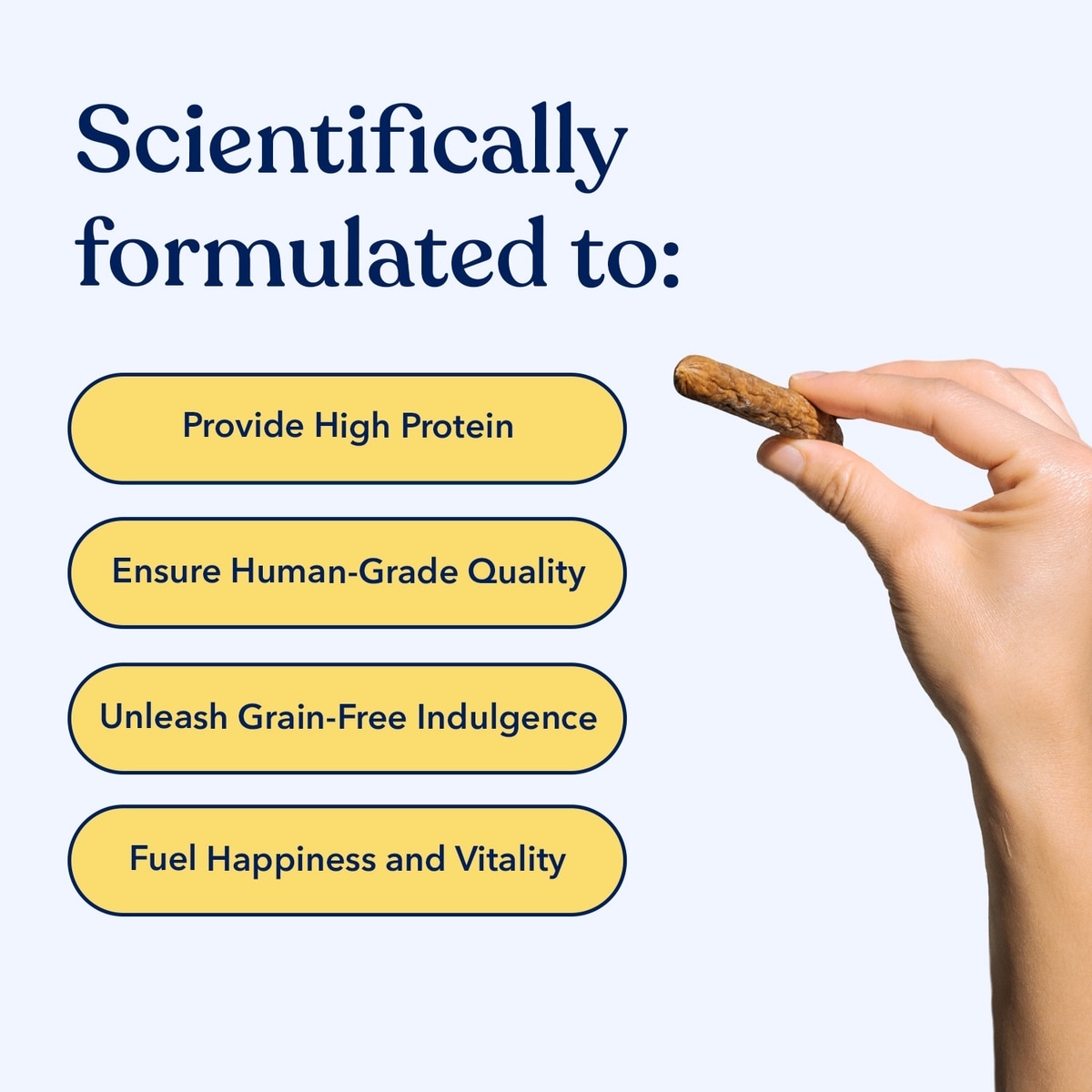 Scientifically formulated to:

Provide High Protein

Ensure Human-Grade Quality

Unleash Grain-Free Indulgence

Fuel Happiness and Vitality